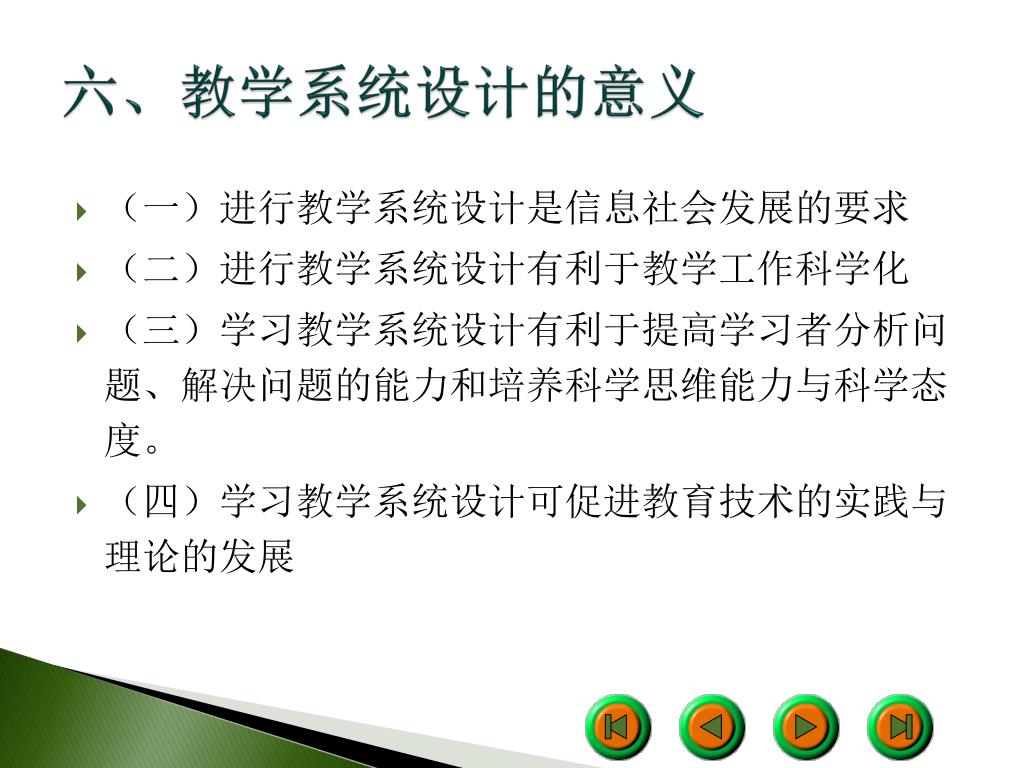 六、教学系统设计的意义

（一）进行教学系统设计是信息社会发展的要求

（二）进行教学系统设计有利于教学工作科学化

（三）学习教学系统设计有利于提高学习者分析问题、解决问题的能力和培养科学思维能力与科学态度。

（四）学习教学系统设计可促进教育技术的实践与理论的发展